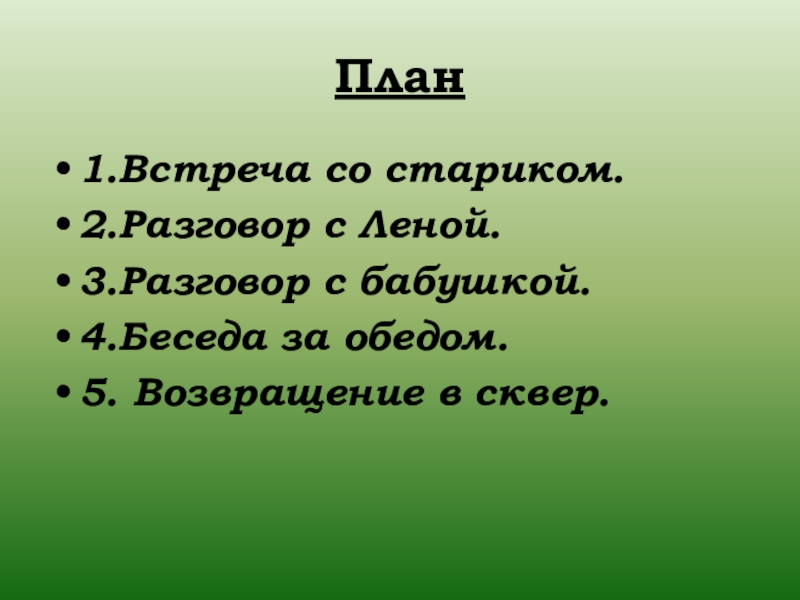 План

• 1.Встреча со стариком.
• 2.Разговор с Леной.
• 3.Разговор с бабушкой.
• 4.Беседа за обедом.
• 5. Возвращение в сквер.